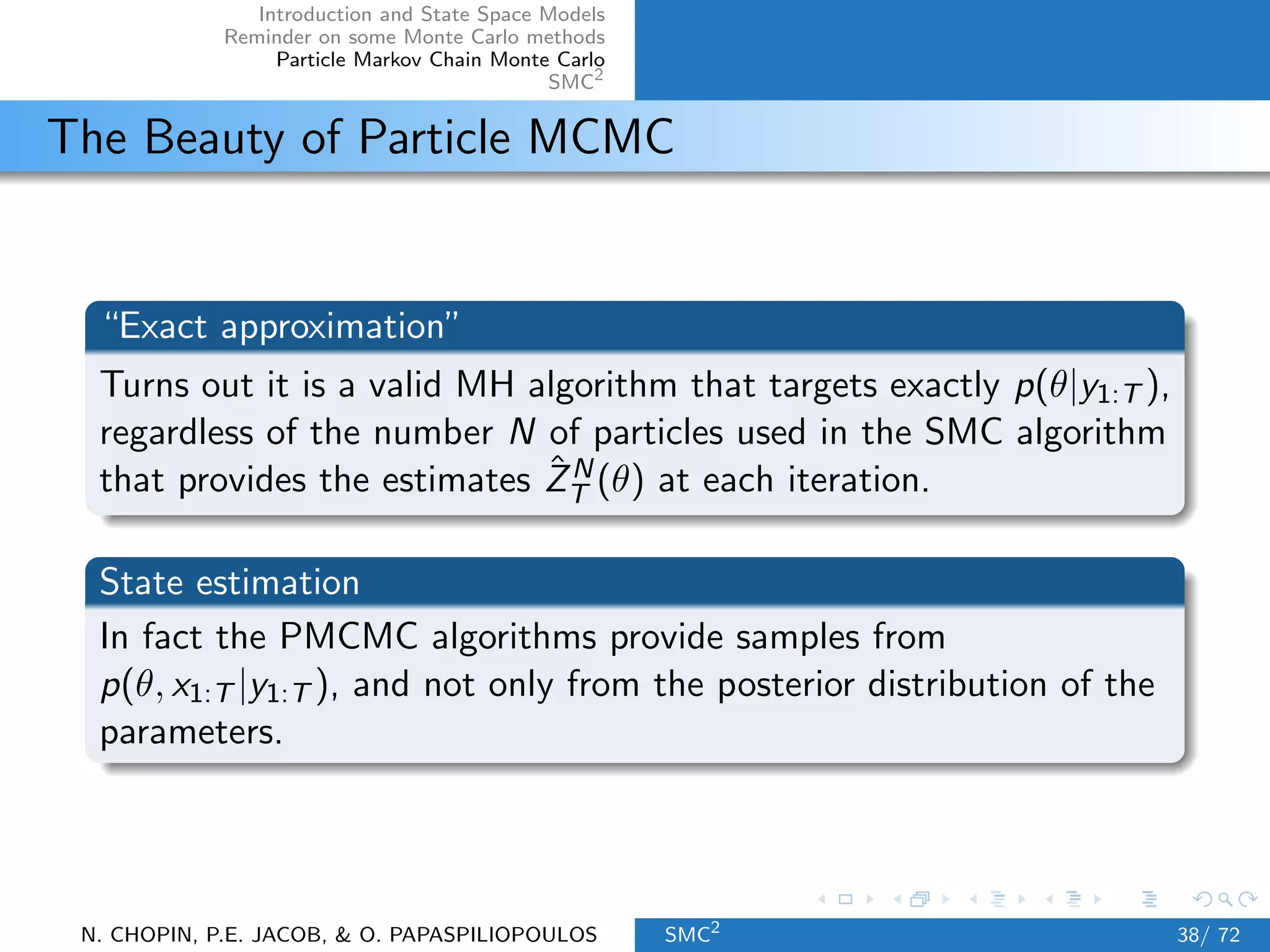 Introduction and State Space Models
Reminder on some Monte Carlo methods
Particle Markov Chain Monte Carlo
SMC$^2$

The Beauty of Particle MCMC

"Exact approximation"

Turns out it is a valid MH algorithm that targets exactly $p(\theta|y_{1:T})$, regardless of the number $N$ of particles used in the SMC algorithm that provides the estimates $\hat{Z}_T^N(\theta)$ at each iteration.

State estimation

In fact the PMCMC algorithms provide samples from $p(\theta, x_{1:T}|y_{1:T})$, and not only from the posterior distribution of the parameters.

N. CHOPIN, P.E. JACOB, & O. PAPASPILIOPOULOS
SMC$^2$
38/ 72